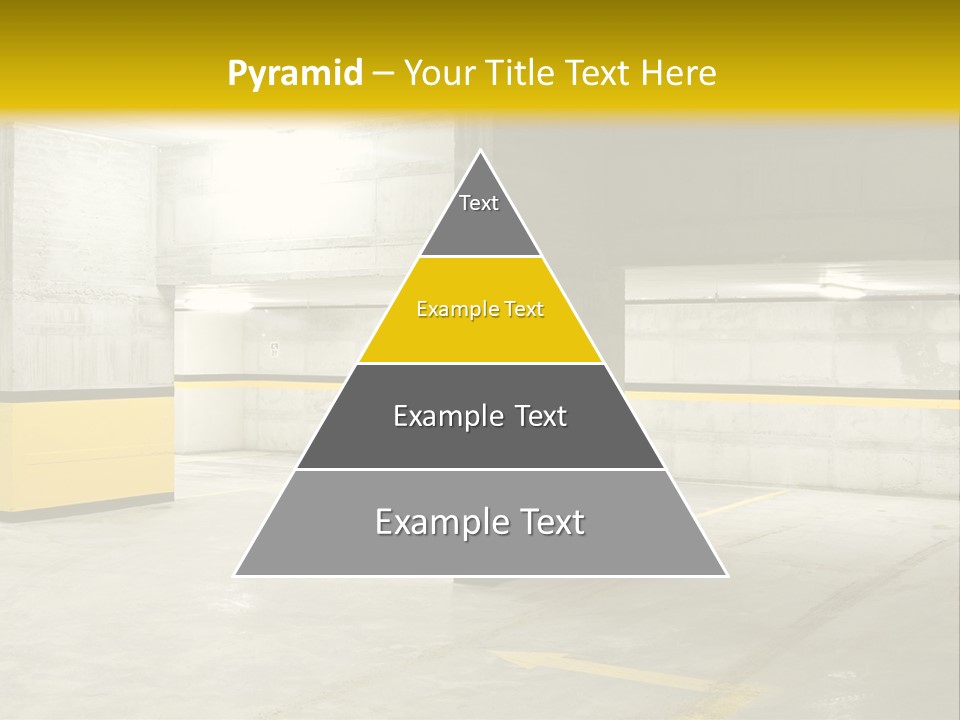 Pyramid – Your Title Text Here

Text

Example Text

Example Text

Example Text